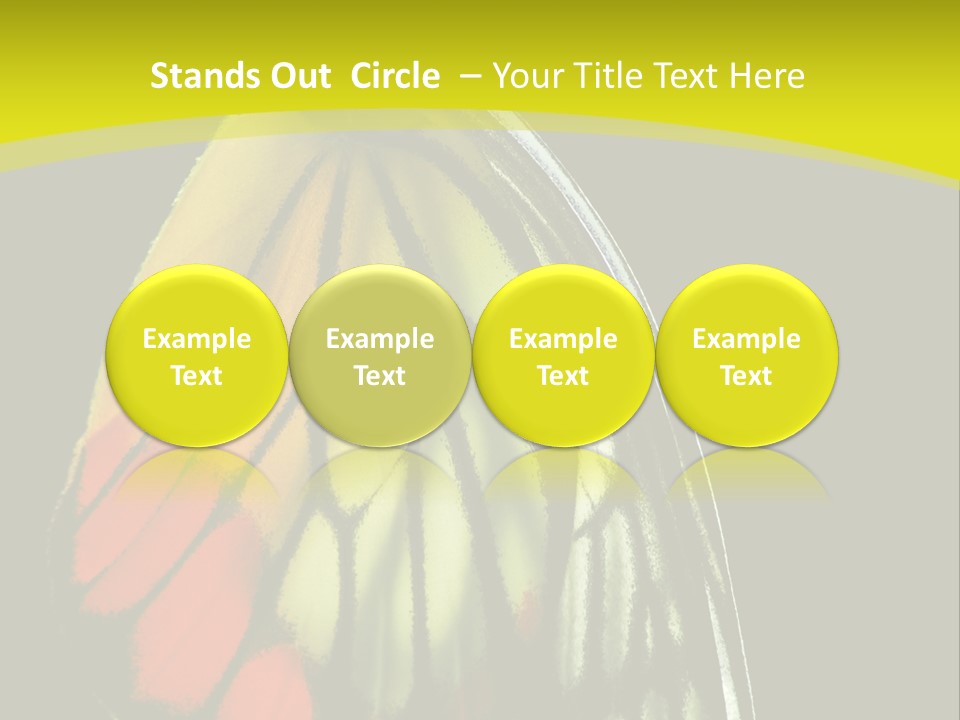 Stands Out Circle – Your Title Text Here

Example Text

Example Text

Example Text

Example Text